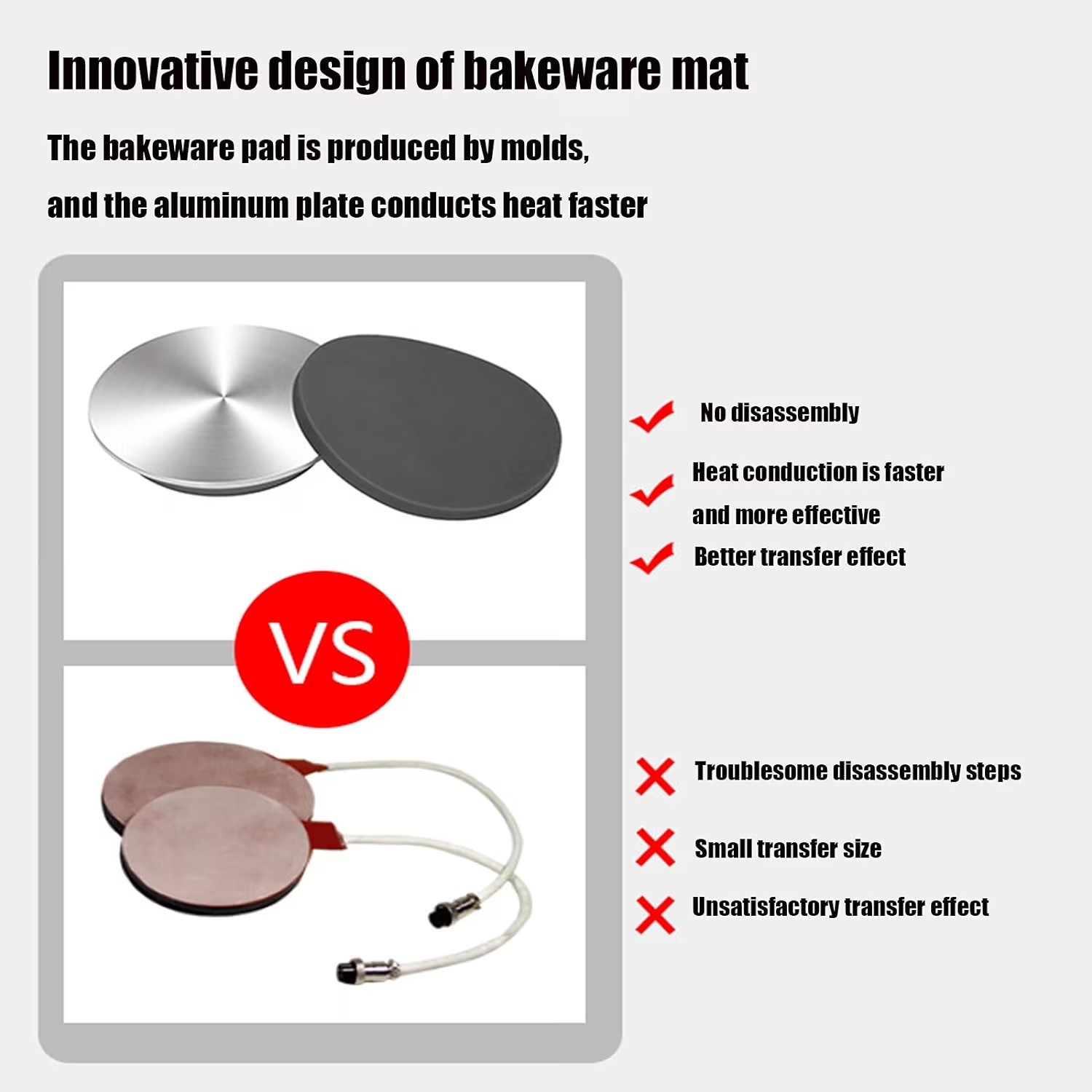 Innovative design of bakeware mat

The bakeware pad is produced by molds, and the aluminum plate conducts heat faster

VS

No disassembly

Heat conduction is faster and more effective

Better transfer effect

Troublesome disassembly steps

Small transfer size

Unsatisfactory transfer effect